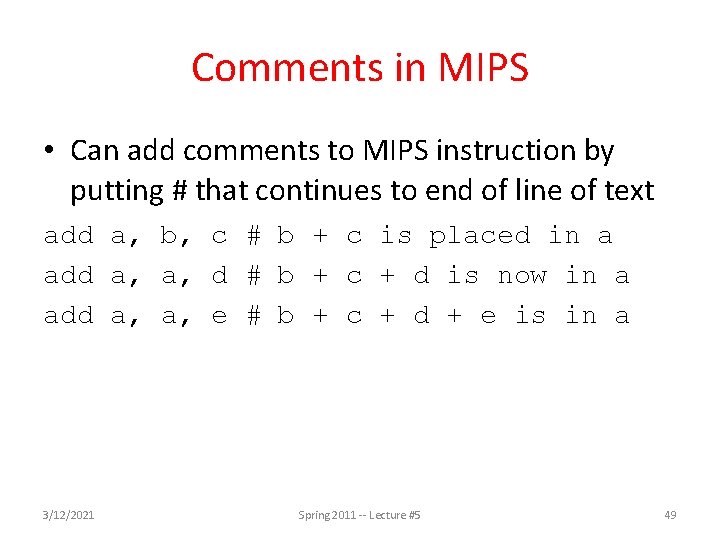 Comments in MIPS

• Can add comments to MIPS instruction by putting # that continues to end of line of text

add a, b, c # b + c is placed in a
add a, a, d # b + c + d is now in a
add a, a, e # b + c + d + e is in a

3/12/2021

Spring 2011 -- Lecture #5

49